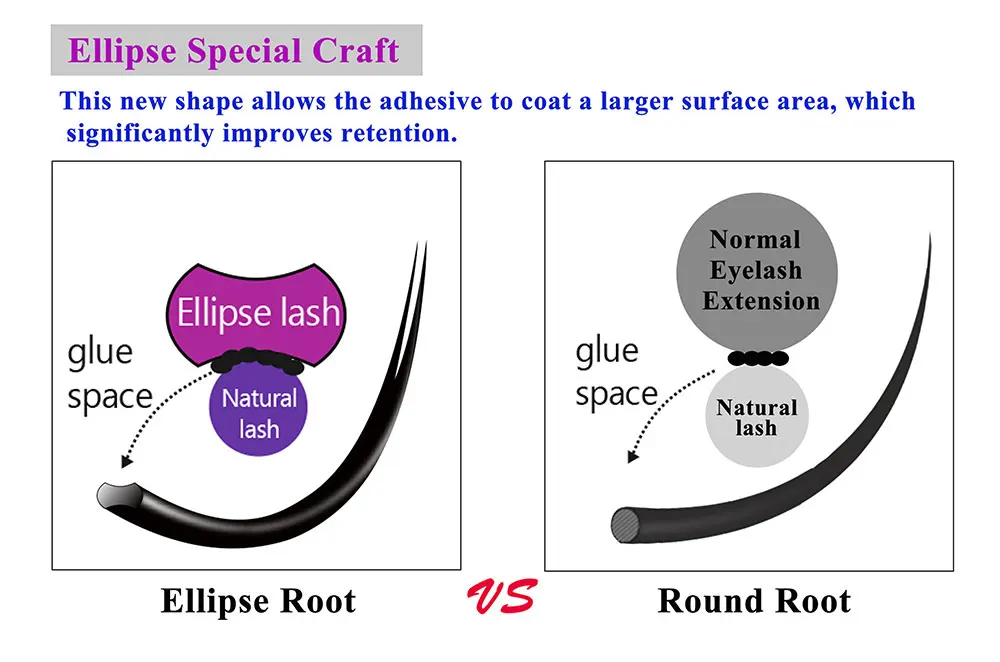 Ellipse Special Craft

This new shape allows the adhesive to coat a larger surface area, which significantly improves retention.

Ellipse lash

glue space

Natural lash

Normal Eyelash Extension

glue space

Natural lash

Ellipse Root

VS

Round Root